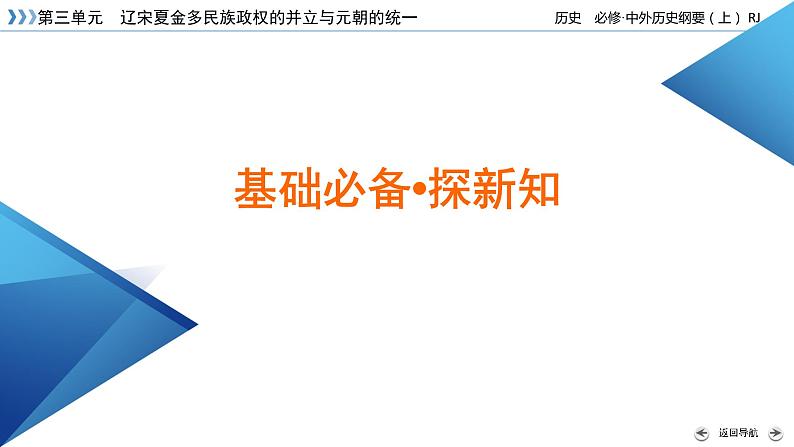 第三单元　辽宋夏金多民族政权的并立与元朝的统一

历史　必修·中外历史纲要（上）RJ

基础必备•探新知

返回导航